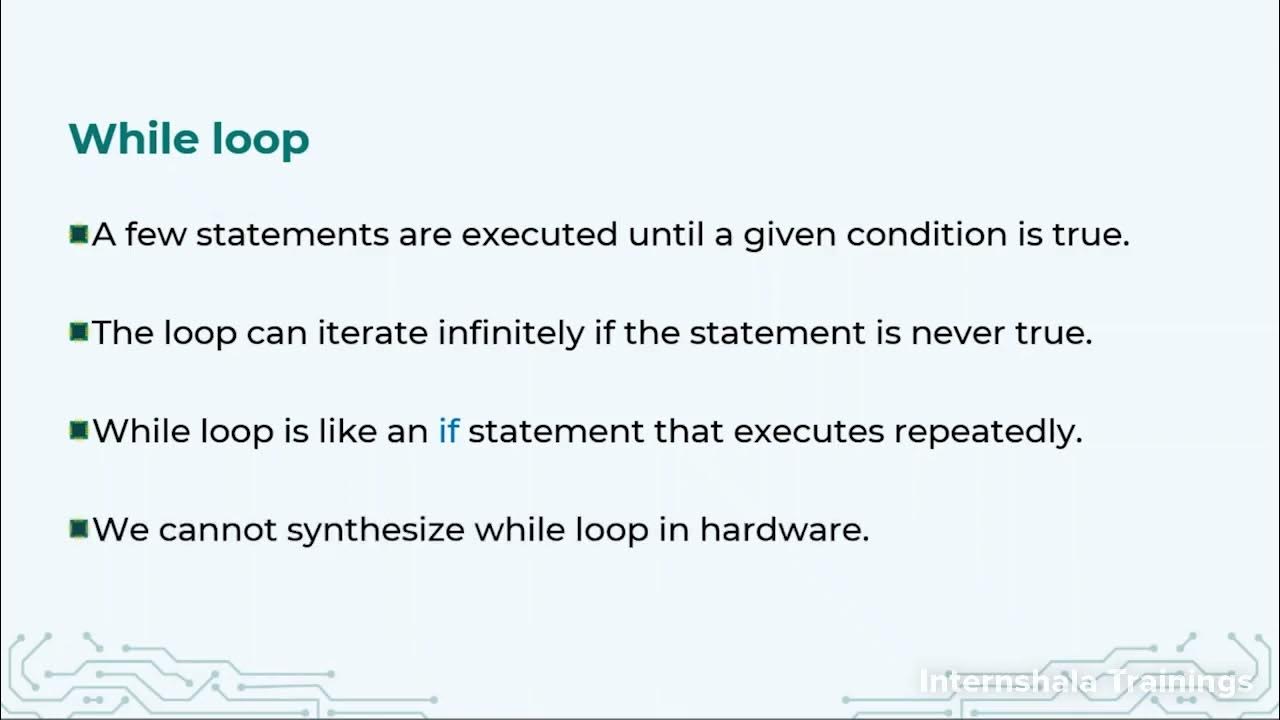 While loop

A few statements are executed until a given condition is true.

The loop can iterate infinitely if the statement is never true.

While loop is like an if statement that executes repeatedly.

We cannot synthesize while loop in hardware.

Internshala Trainings